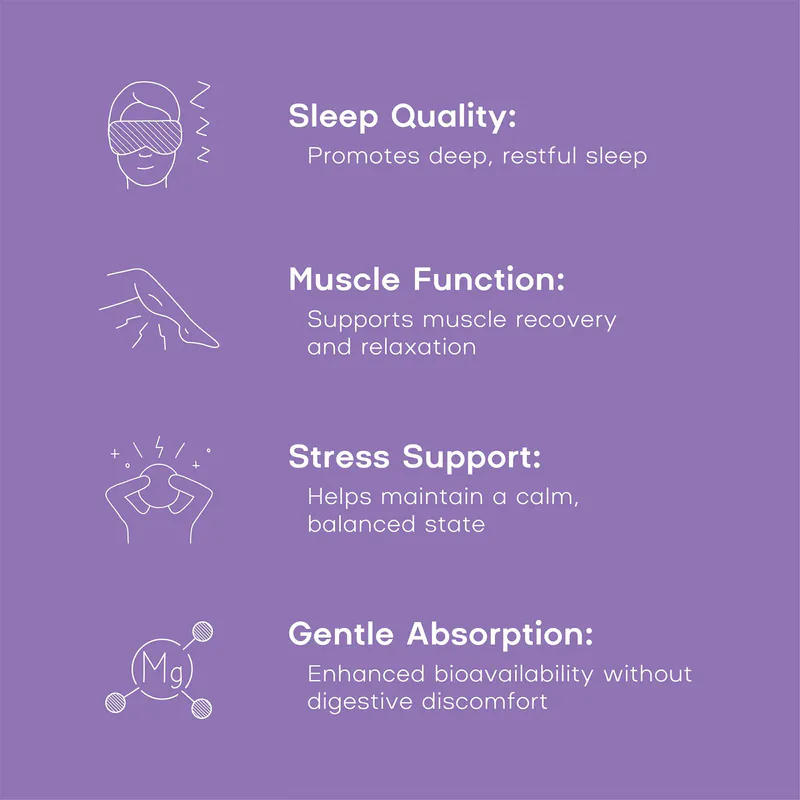 Z
Z
Z

Sleep Quality:
Promotes deep, restful sleep

Muscle Function:
Supports muscle recovery and relaxation

Stress Support:
Helps maintain a calm, balanced state

Mg

Gentle Absorption:
Enhanced bioavailability without digestive discomfort